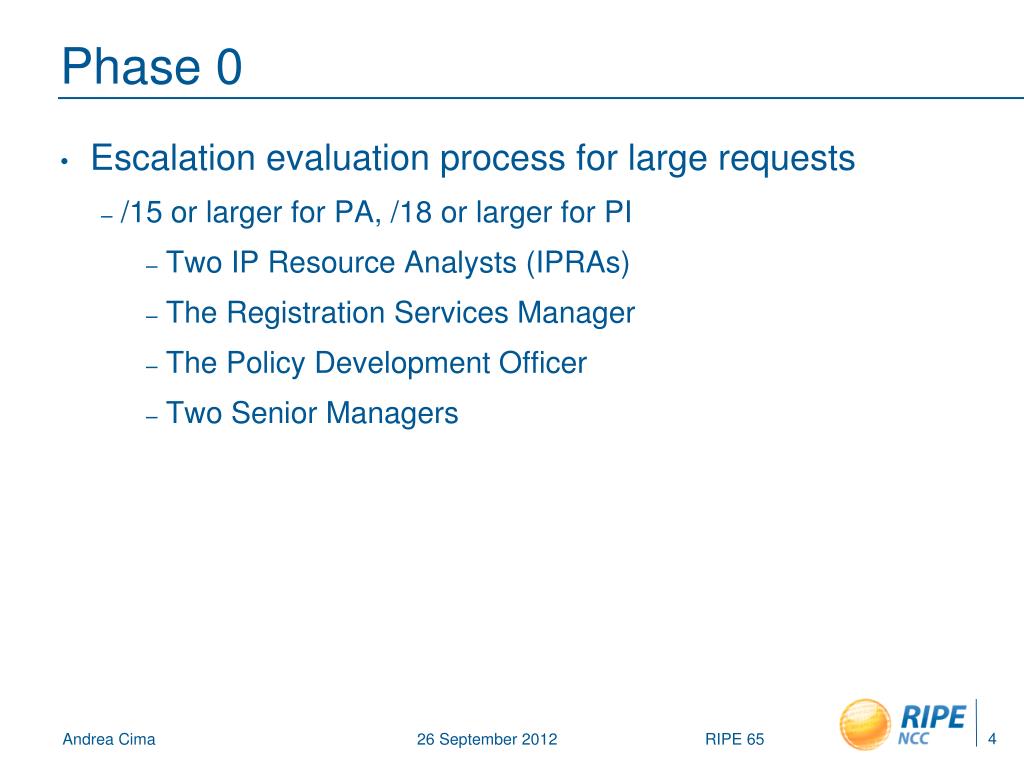 Phase 0

• Escalation evaluation process for large requests
– /15 or larger for PA, /18 or larger for PI
– Two IP Resource Analysts (IPRAs)
– The Registration Services Manager
– The Policy Development Officer
– Two Senior Managers

Andrea Cima
26 September 2012
RIPE 65
RIPE NCC
4